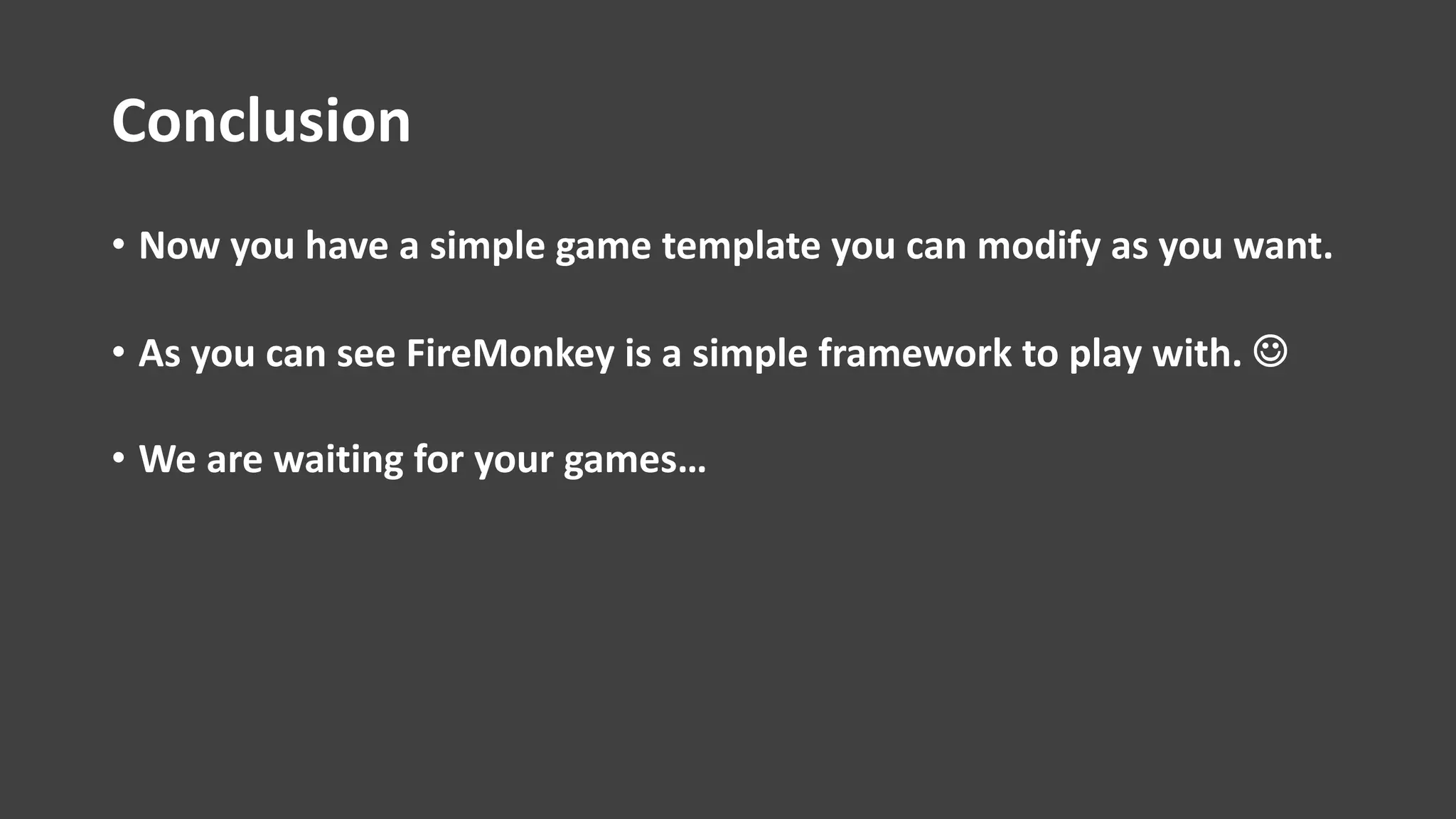 Conclusion

• Now you have a simple game template you can modify as you want.

• As you can see FireMonkey is a simple framework to play with. ☺

• We are waiting for your games…